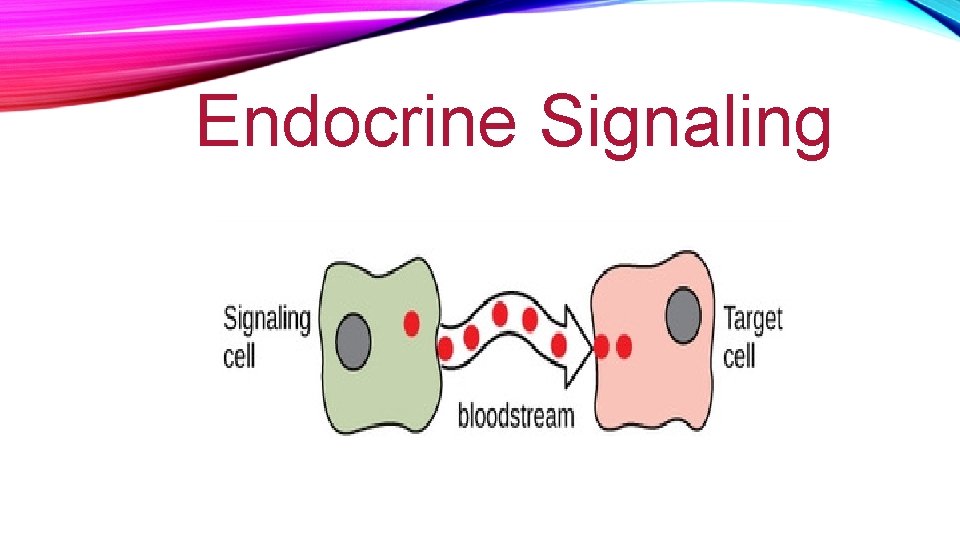 Endocrine Signaling

Signaling cell

bloodstream

Target cell